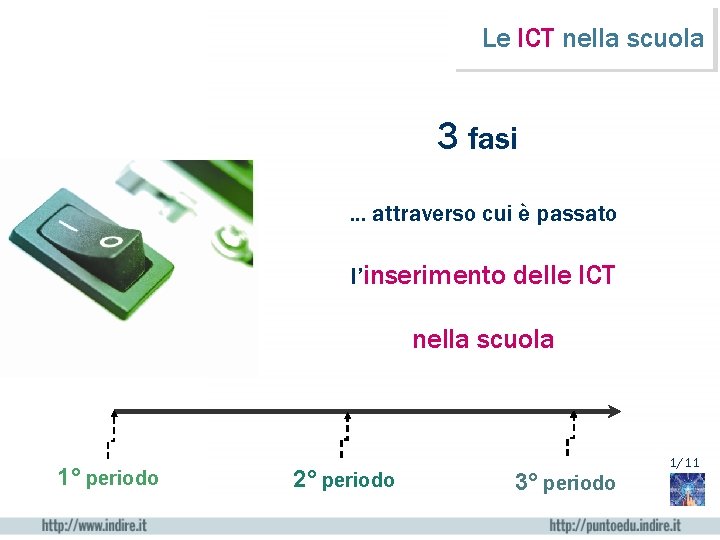 Le ICT nella scuola

3 fasi

... attraverso cui è passato

l'inserimento delle ICT

nella scuola

1° periodo

2° periodo

3° periodo

1/11

http://www.indire.it

http://puntoedu.indire.it